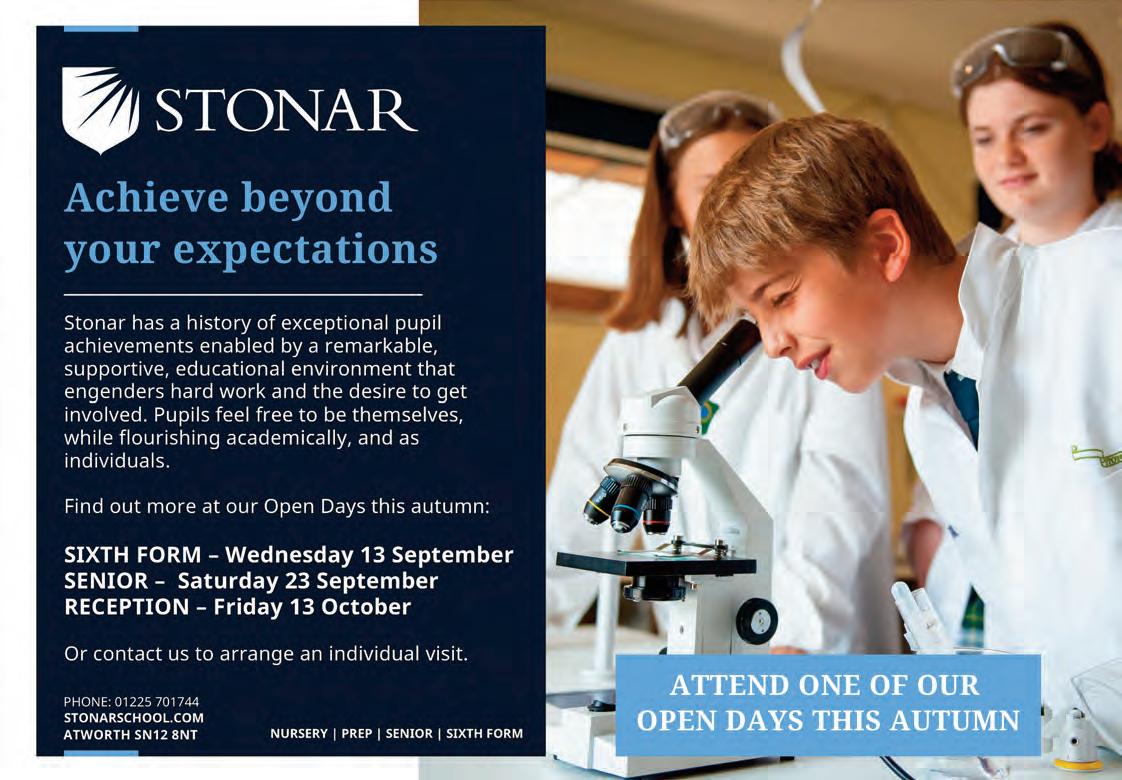 STONAR

Achieve beyond your expectations

Stonar has a history of exceptional pupil achievements enabled by a remarkable, supportive, educational environment that engenders hard work and the desire to get involved. Pupils feel free to be themselves, while flourishing academically, and as individuals.

Find out more at our Open Days this autumn:

SIXTH FORM – Wednesday 13 September
SENIOR – Saturday 23 September
RECEPTION – Friday 13 October

Or contact us to arrange an individual visit.

PHONE: 01225 701744
STONARSCHOOL.COM
ATWORTH SN12 8NT

NURSERY | PREP | SENIOR | SIXTH FORM

ATTEND ONE OF OUR OPEN DAYS THIS AUTUMN